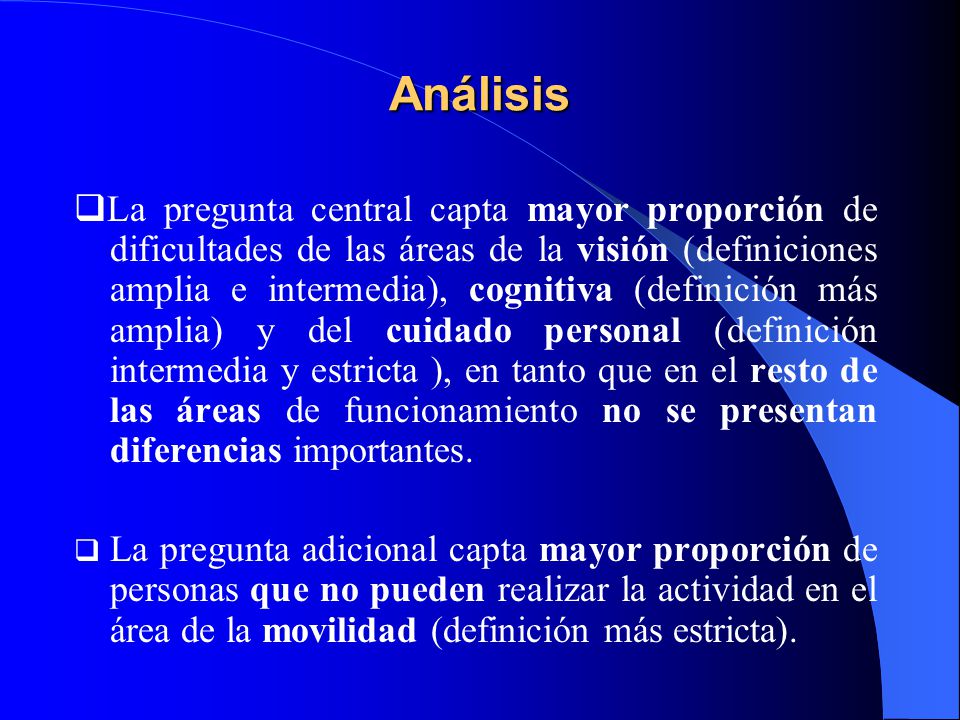 Análisis

❑La pregunta central capta mayor proporción de dificultades de las áreas de la visión (definiciones amplia e intermedia), cognitiva (definición más amplia) y del cuidado personal (definición intermedia y estricta ), en tanto que en el resto de las áreas de funcionamiento no se presentan diferencias importantes.

❑ La pregunta adicional capta mayor proporción de personas que no pueden realizar la actividad en el área de la movilidad (definición más estricta).